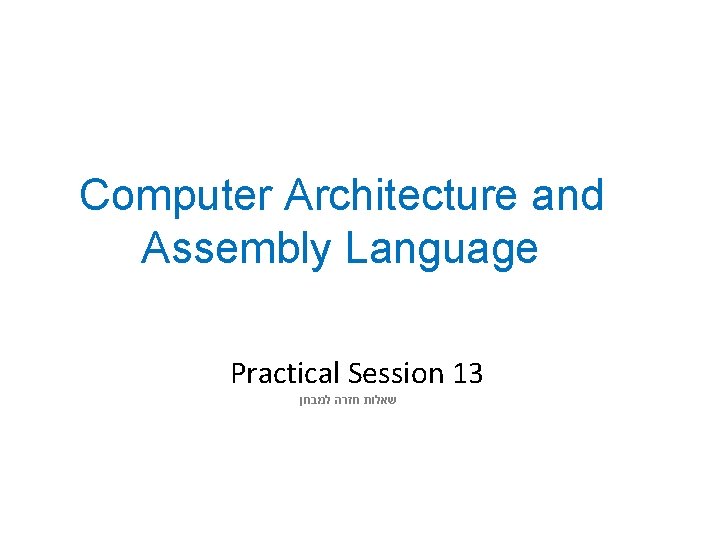 Computer Architecture and Assembly Language

Practical Session 13

שאלות חזרה למבחן